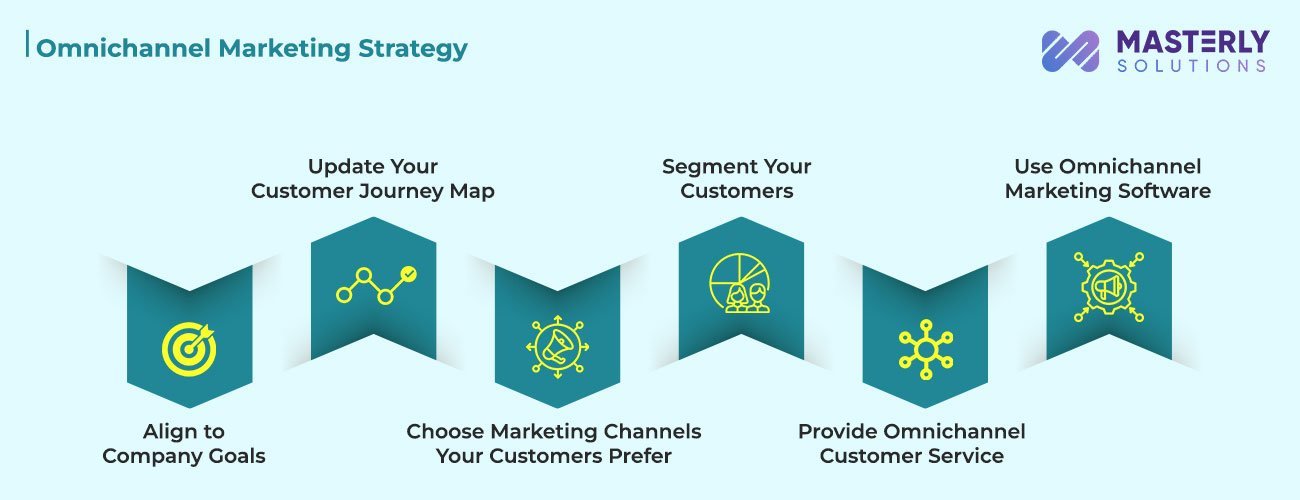 Omnichannel Marketing Strategy

MASTERLY SOLUTIONS

Align to Company Goals

Update Your Customer Journey Map

Choose Marketing Channels Your Customers Prefer

Segment Your Customers

Provide Omnichannel Customer Service

Use Omnichannel Marketing Software